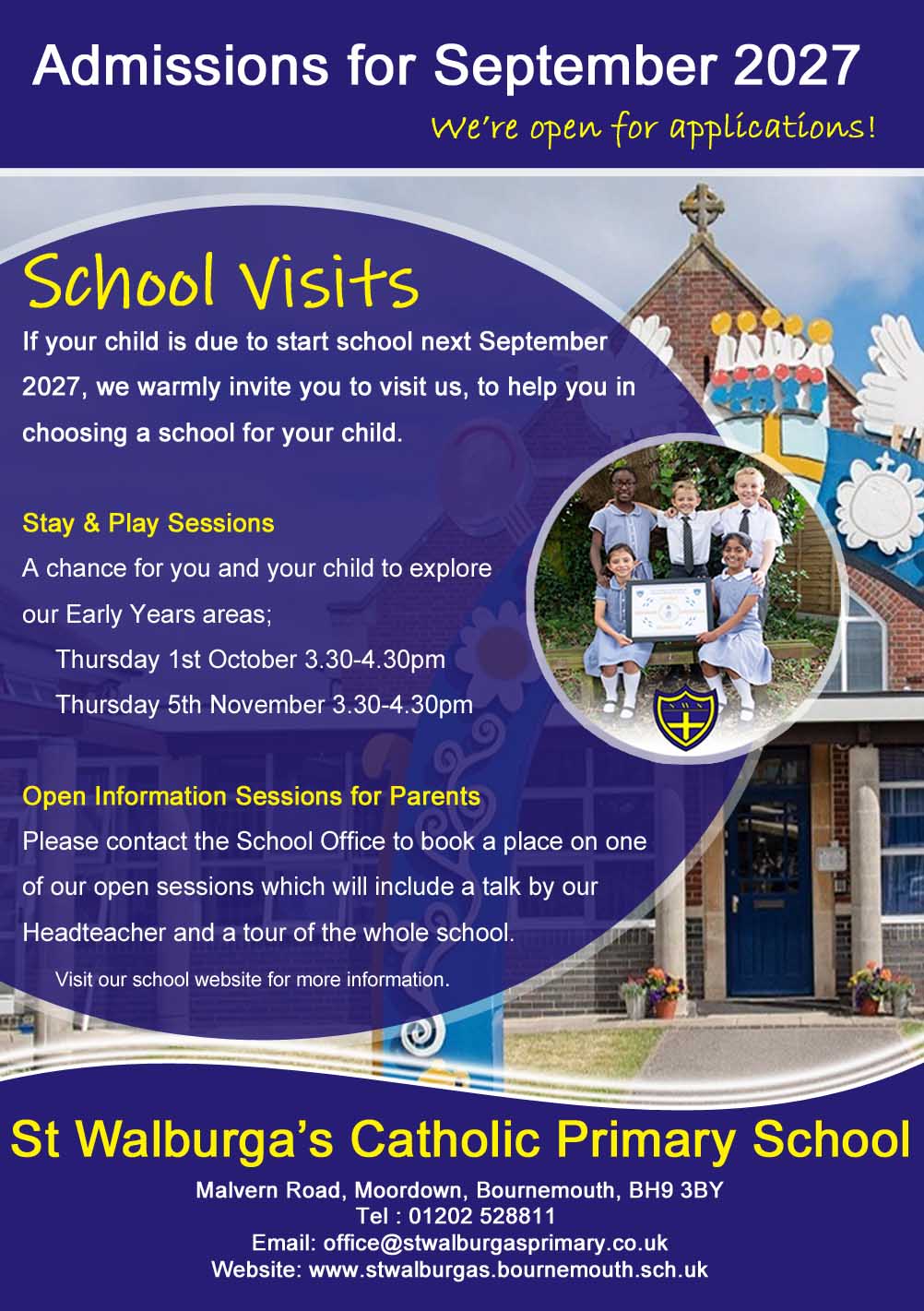 Admissions for September 2027

We're open for applications!

School Visits

If your child is due to start school next September 2027, we warmly invite you to visit us, to help you in choosing a school for your child.

Stay & Play Sessions

A chance for you and your child to explore our Early Years areas;

Thursday 1st October 3.30-4.30pm

Thursday 5th November 3.30-4.30pm

Open Information Sessions for Parents

Please contact the School Office to book a place on one of our open sessions which will include a talk by our Headteacher and a tour of the whole school.

Visit our school website for more information.

St Walburga's Catholic Primary School

Malvern Road, Moordown, Bournemouth, BH9 3BY
Tel : 01202 528811
Email: office@stwalburgasprimary.co.uk
Website: www.stwalburgas.bournemouth.sch.uk